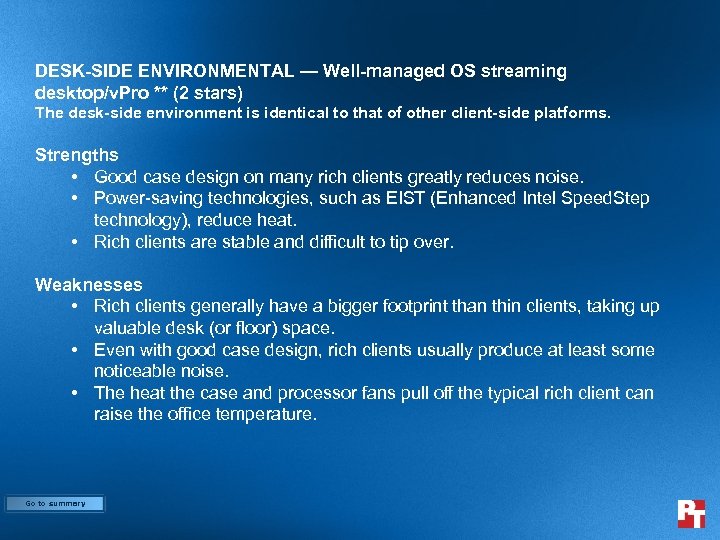 DESK-SIDE ENVIRONMENTAL — Well-managed OS streaming desktop/vPro ** (2 stars)
The desk-side environment is identical to that of other client-side platforms.

Strengths
• Good case design on many rich clients greatly reduces noise.
• Power-saving technologies, such as EIST (Enhanced Intel SpeedStep technology), reduce heat.
• Rich clients are stable and difficult to tip over.

Weaknesses
• Rich clients generally have a bigger footprint than thin clients, taking up valuable desk (or floor) space.
• Even with good case design, rich clients usually produce at least some noticeable noise.
• The heat the case and processor fans pull off the typical rich client can raise the office temperature.

Go to summary

PT